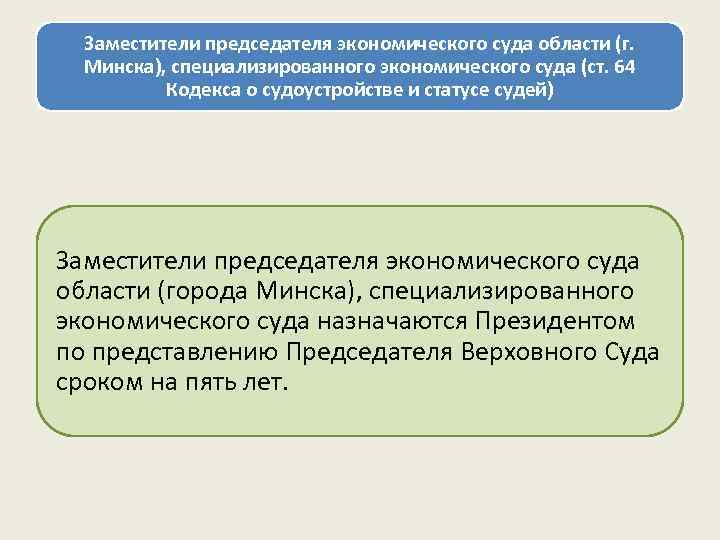 Заместители председателя экономического суда области (г. Минска), специализированного экономического суда (ст. 64 Кодекса о судоустройстве и статусе судей)

Заместители председателя экономического суда области (города Минска), специализированного экономического суда назначаются Президентом по представлению Председателя Верховного Суда сроком на пять лет.